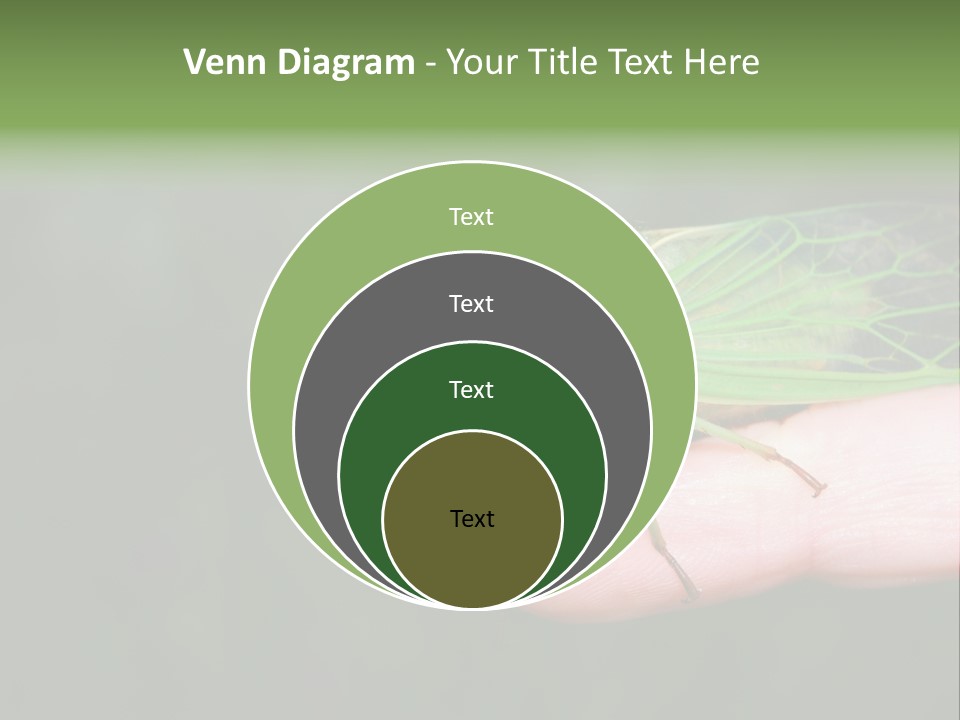 Venn Diagram - Your Title Text Here

Text

Text

Text

Text